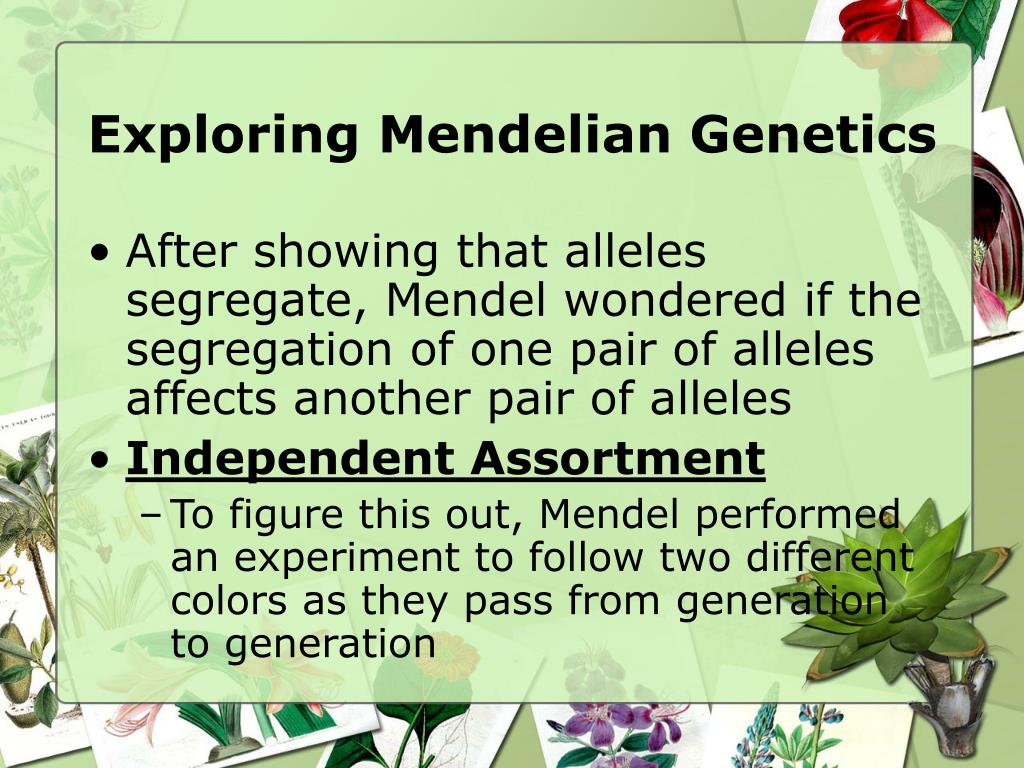 Exploring Mendelian Genetics

• After showing that alleles segregate, Mendel wondered if the segregation of one pair of alleles affects another pair of alleles

• Independent Assortment
– To figure this out, Mendel performed an experiment to follow two different colors as they pass from generation to generation